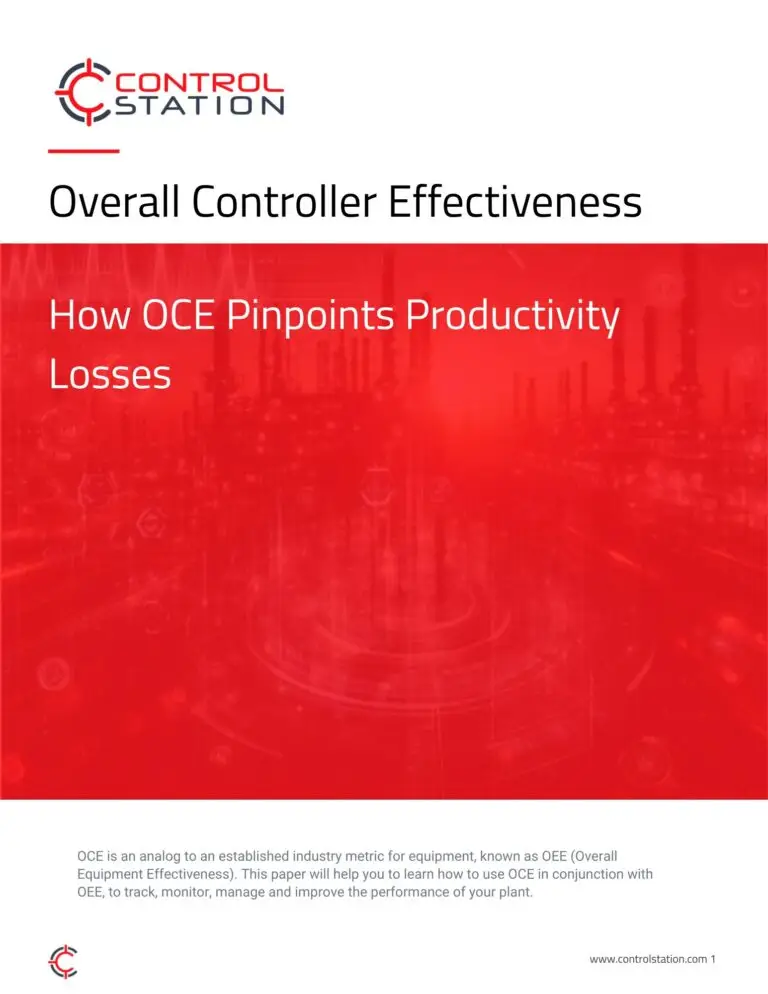 CONTROL STATION

Overall Controller Effectiveness

How OCE Pinpoints Productivity Losses

OCE is an analog to an established industry metric for equipment, known as OEE (Overall Equipment Effectiveness). This paper will help you to learn how to use OCE in conjunction with OEE, to track, monitor, manage and improve the performance of your plant.

www.controlstation.com 1